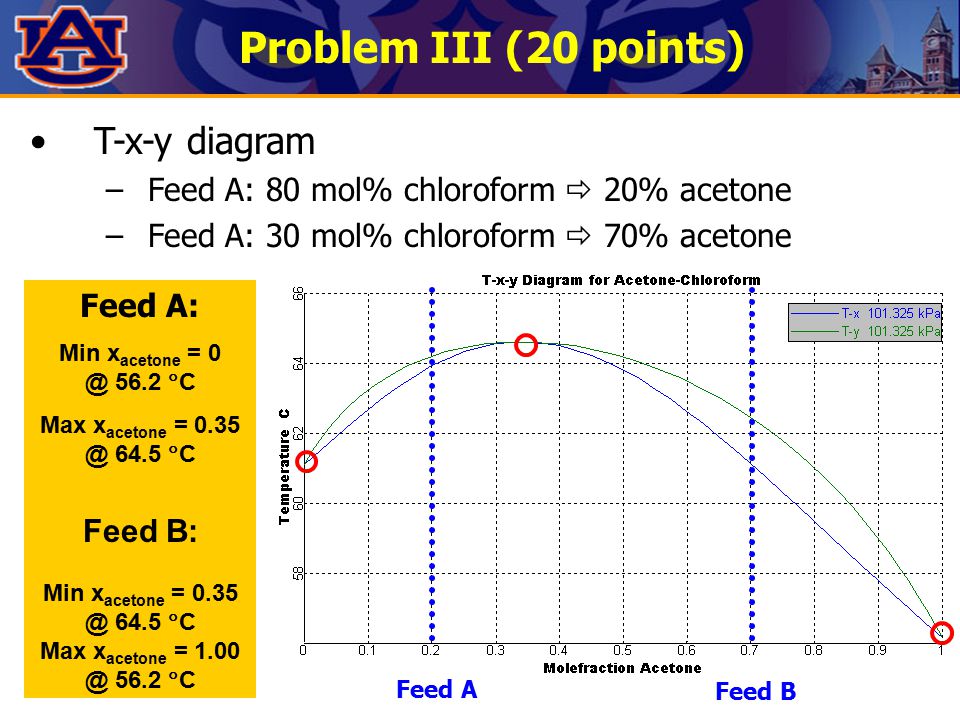 AU

Problem III (20 points)

• T-x-y diagram
– Feed A: 80 mol% chloroform ⇨ 20% acetone
– Feed A: 30 mol% chloroform ⇨ 70% acetone

Feed A:
Min $x_{acetone}$ = 0 @ 56.2 °C
Max $x_{acetone}$ = 0.35 @ 64.5 °C

Feed B:
Min $x_{acetone}$ = 0.35 @ 64.5 °C
Max $x_{acetone}$ = 1.00 @ 56.2 °C

T-x-y Diagram for Acetone-Chloroform

T-x 101.325 kPa
T-y 101.325 kPa

Temperature C
66
64
62
60
58

0
0.1
0.2
0.3
0.4
0.5
0.6
0.7
0.8
0.9
1

Molefraction Acetone

Feed A
Feed B